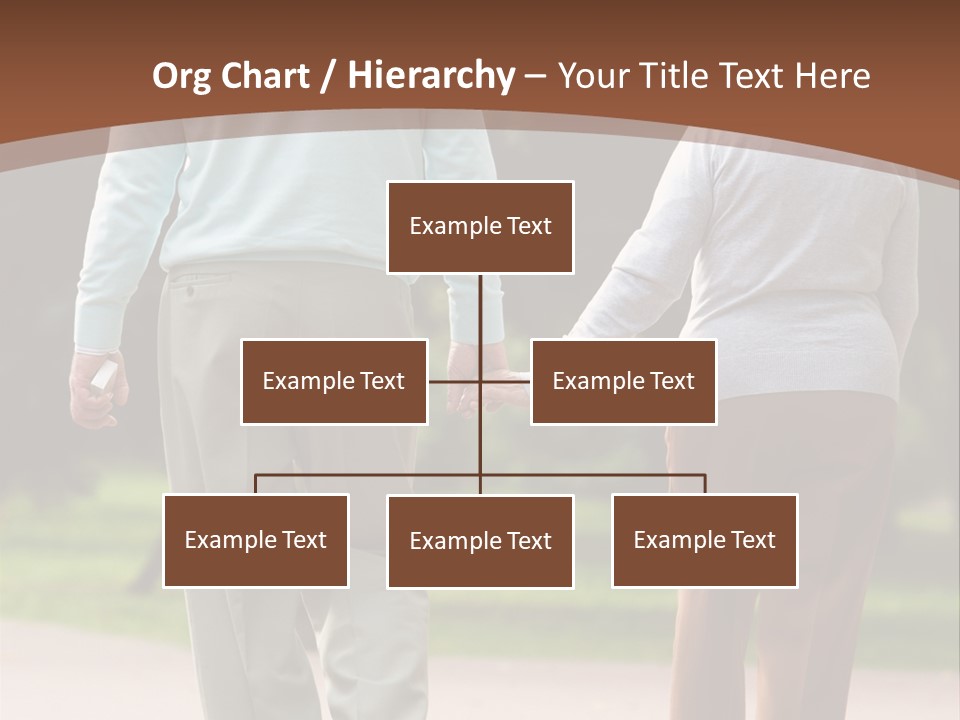 Org Chart / Hierarchy – Your Title Text Here

Example Text

Example Text

Example Text

Example Text

Example Text

Example Text